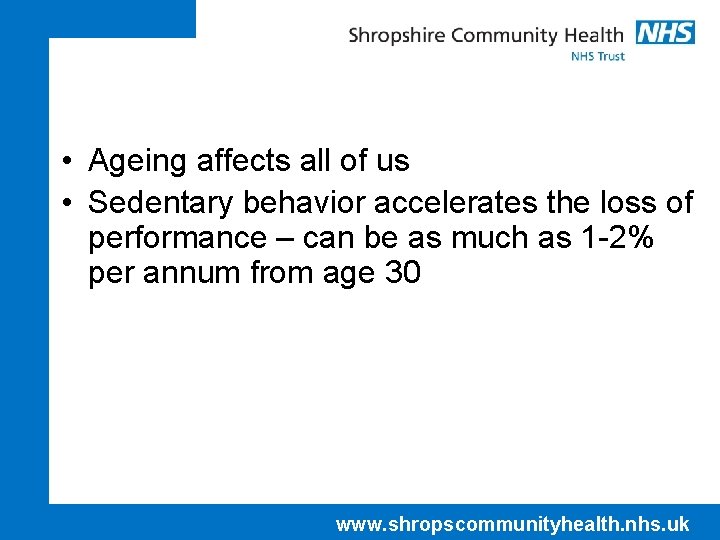 Shropshire Community Health NHS
NHS Trust

• Ageing affects all of us
• Sedentary behavior accelerates the loss of performance – can be as much as 1-2% per annum from age 30

www.shropscommunityhealth.nhs.uk